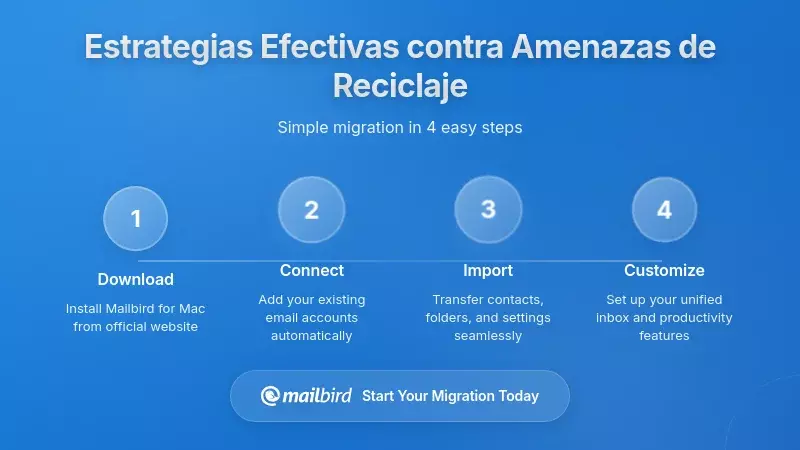 Estrategias Efectivas contra Amenazas de Reciclaje

Simple migration in 4 easy steps

1
Download
Install Mailbird for Mac from official website

2
Connect
Add your existing email accounts automatically

3
Import
Transfer contacts, folders, and settings seamlessly

4
Customize
Set up your unified inbox and productivity features

mailbird Start Your Migration Today